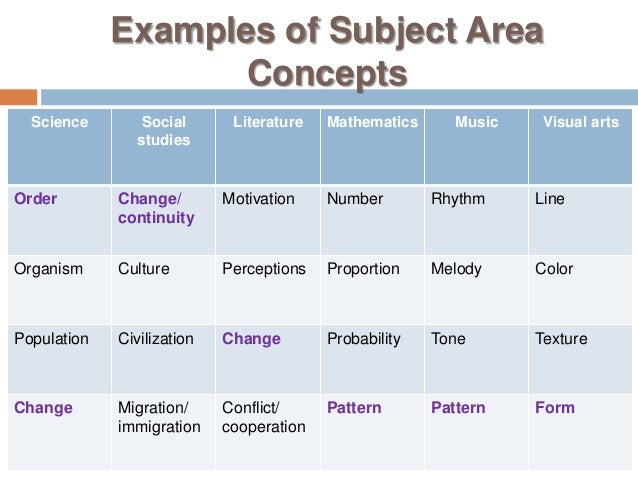 Examples of Subject Area Concepts

| Science | Social studies | Literature | Mathematics | Music | Visual arts |
|---|---|---|---|---|---|
| Order | Change/ continuity | Motivation | Number | Rhythm | Line |
| Organism | Culture | Perceptions | Proportion | Melody | Color |
| Population | Civilization | Change | Probability | Tone | Texture |
| Change | Migration/ immigration | Conflict/ cooperation | Pattern | Pattern | Form |